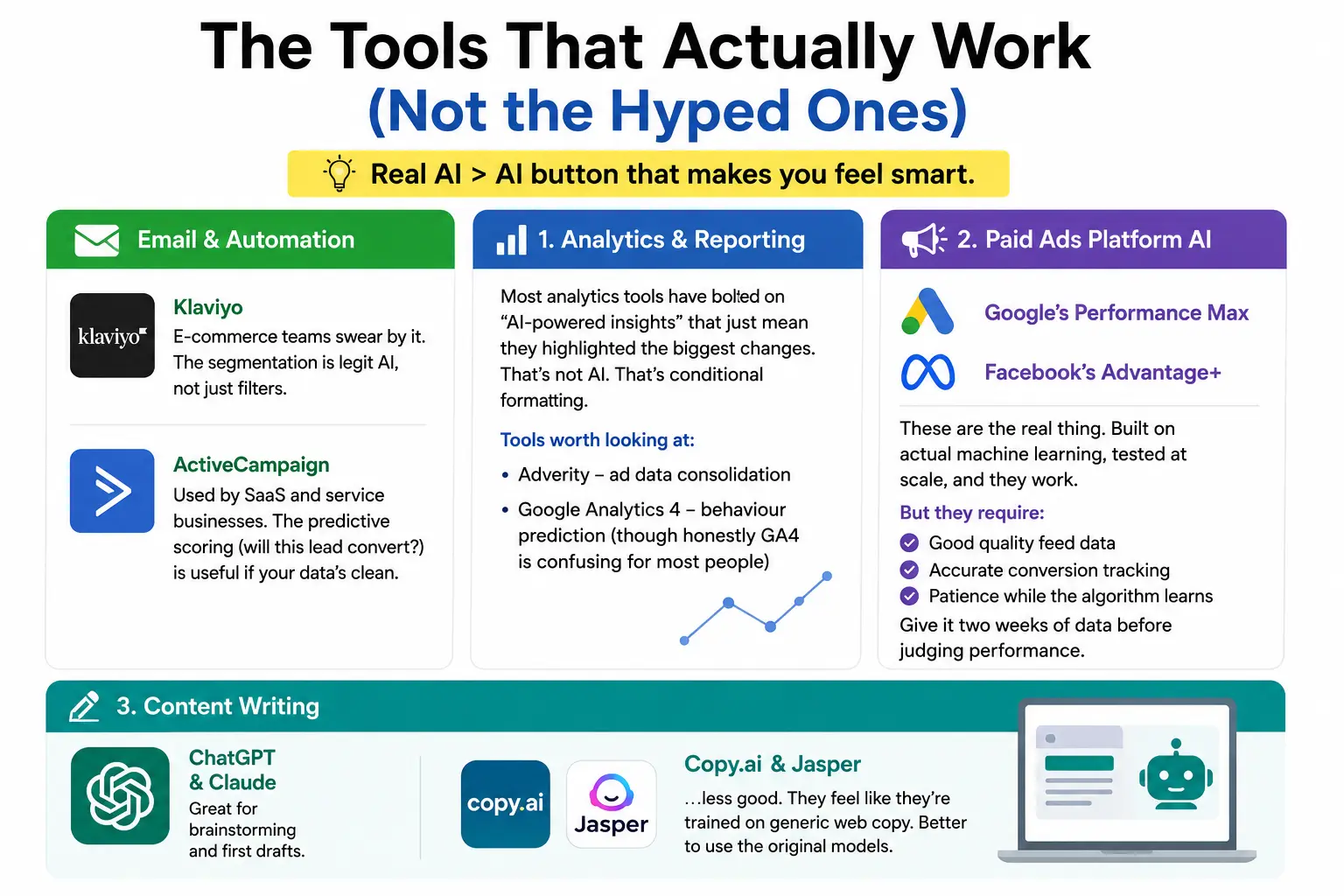 The Tools That Actually Work
(Not the Hyped Ones)

Real AI > AI button that makes you feel smart.

Email & Automation

klaviyo

Klaviyo
E-commerce teams swear by it. The segmentation is legit AI, not just filters.

ActiveCampaign
Used by SaaS and service businesses. The predictive scoring (will this lead convert?) is useful if your data's clean.

1. Analytics & Reporting

Most analytics tools have bolted on "AI-powered insights" that just mean they highlighted the biggest changes. That's not AI. That's conditional formatting.

Tools worth looking at:
• Adverity – ad data consolidation
• Google Analytics 4 – behaviour prediction (though honestly GA4 is confusing for most people)

2. Paid Ads Platform AI

Google's Performance Max

Facebook's Advantage+

These are the real thing. Built on actual machine learning, tested at scale, and they work.

But they require:
Good quality feed data
Accurate conversion tracking
Patience while the algorithm learns
Give it two weeks of data before judging performance.

3. Content Writing

ChatGPT & Claude
Great for brainstorming and first drafts.

copy.ai

Jasper

Copy.ai & Jasper
...less good. They feel like they're trained on generic web copy. Better to use the original models.